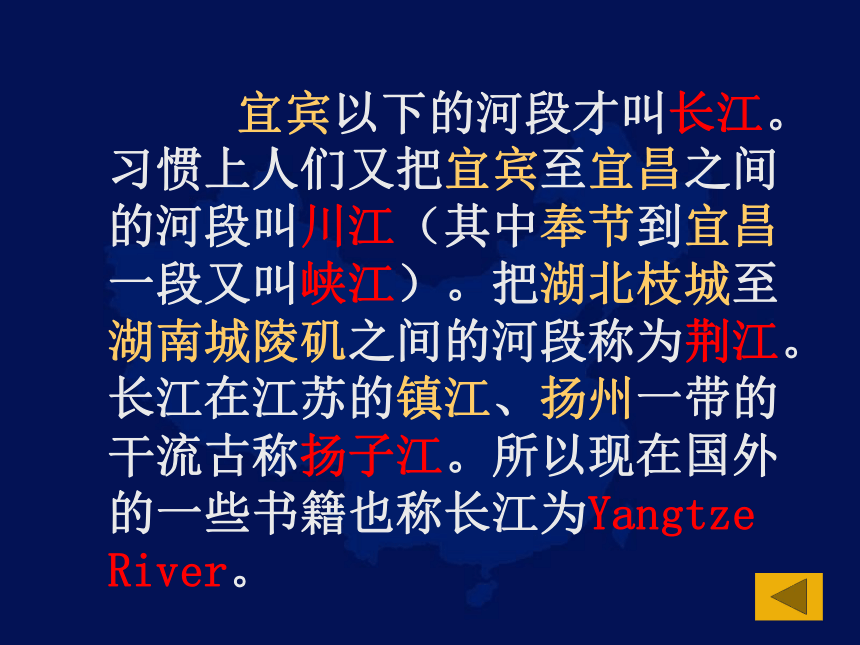 宜宾以下的河段才叫长江。习惯上人们又把宜宾至宜昌之间的河段叫川江（其中奉节到宜昌一段又叫峡江）。把湖北枝城至湖南城陵矶之间的河段称为荆江。长江在江苏的镇江、扬州一带的干流古称扬子江。所以现在国外的一些书籍也称长江为Yangtze River。